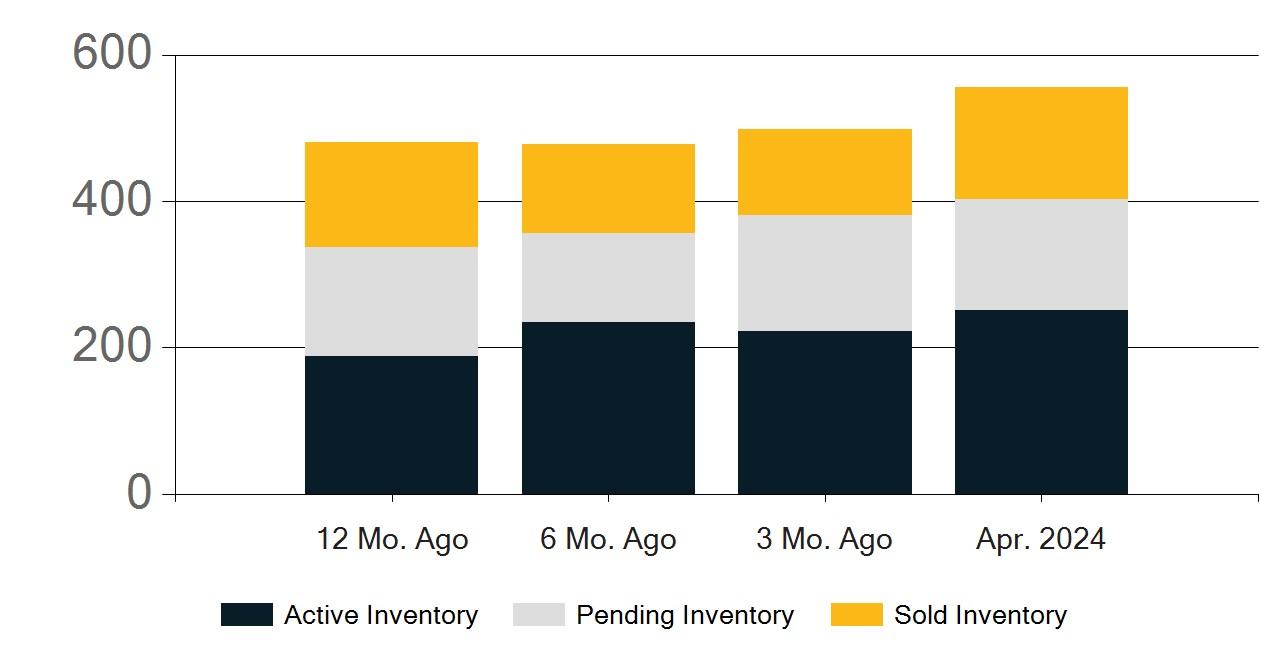 600
400
200
0

12 Mo. Ago
6 Mo. Ago
3 Mo. Ago
Apr. 2024

Active Inventory
Pending Inventory
Sold Inventory